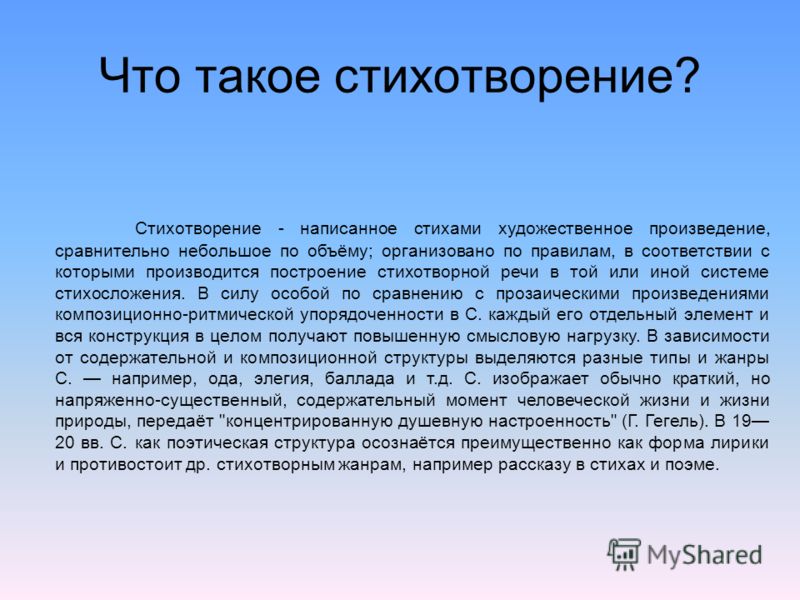 Что такое стихотворение?

Стихотворение - написанное стихами художественное произведение, сравнительно небольшое по объёму; организовано по правилам, в соответствии с которыми производится построение стихотворной речи в той или иной системе стихосложения. В силу особой по сравнению с прозаическими произведениями композиционно-ритмической упорядоченности в С. каждый его отдельный элемент и вся конструкция в целом получают повышенную смысловую нагрузку. В зависимости от содержательной и композиционной структуры выделяются разные типы и жанры С. — например, ода, элегия, баллада и т.д. С. изображает обычно краткий, но напряженно-существенный, содержательный момент человеческой жизни и жизни природы, передаёт "концентрированную душевную настроенность" (Г. Гегель). В 19—20 вв. С. как поэтическая структура осознаётся преимущественно как форма лирики и противостоит др. стихотворным жанрам, например рассказу в стихах и поэме.

MyShared